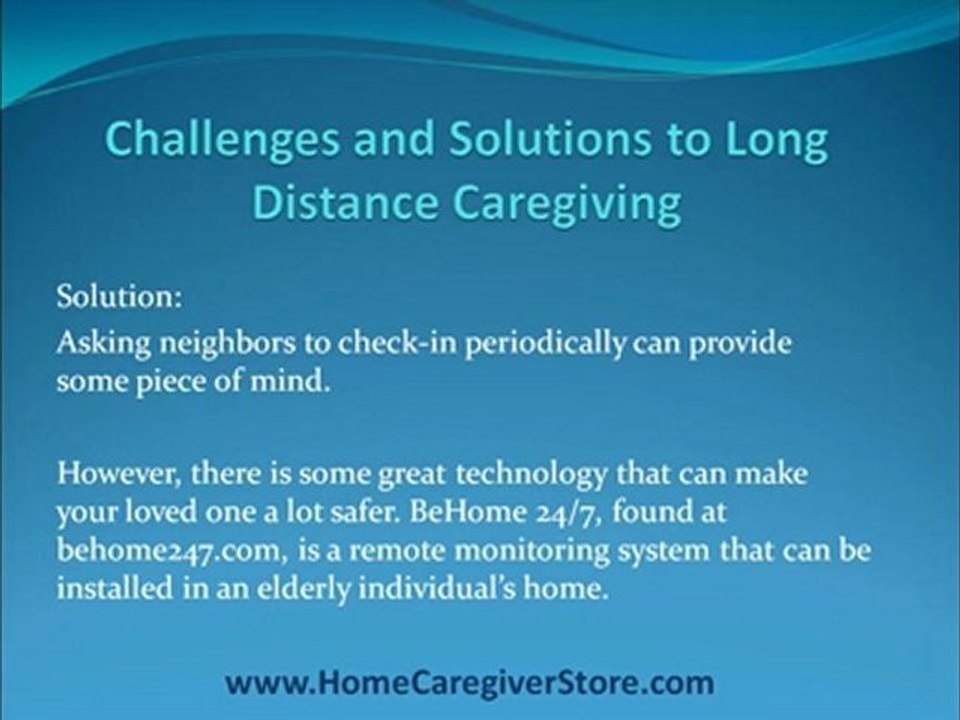 Challenges and Solutions to Long Distance Caregiving

Solution:

Asking neighbors to check-in periodically can provide some piece of mind.

However, there is some great technology that can make your loved one a lot safer. BeHome 24/7, found at behome247.com, is a remote monitoring system that can be installed in an elderly individual's home.

www.HomeCaregiverStore.com